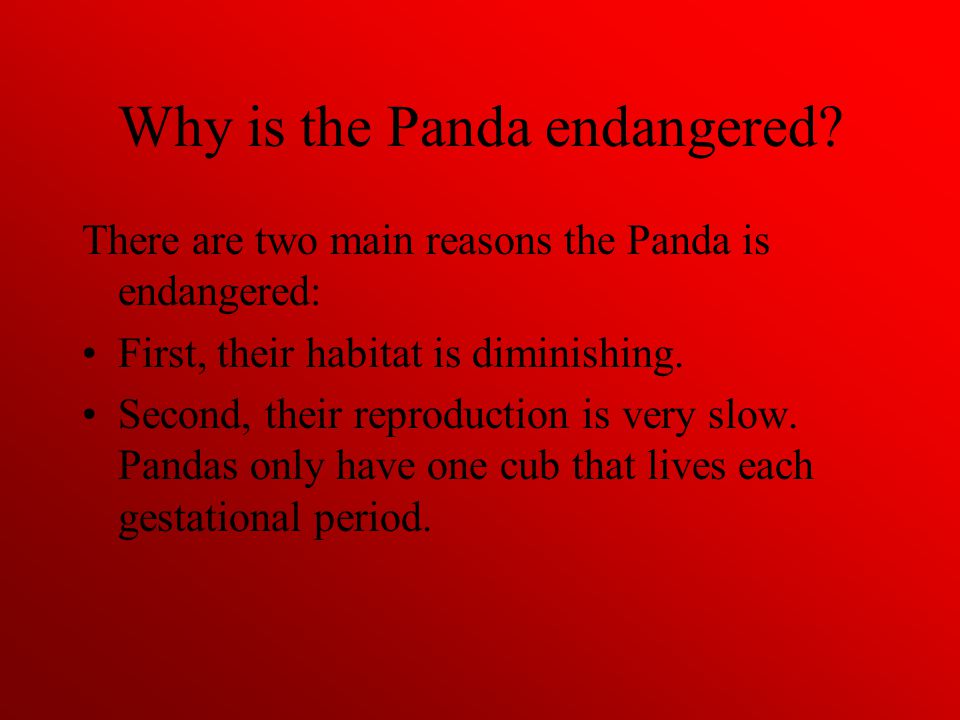 Why is the Panda endangered?

There are two main reasons the Panda is endangered:

• First, their habitat is diminishing.
• Second, their reproduction is very slow. Pandas only have one cub that lives each gestational period.